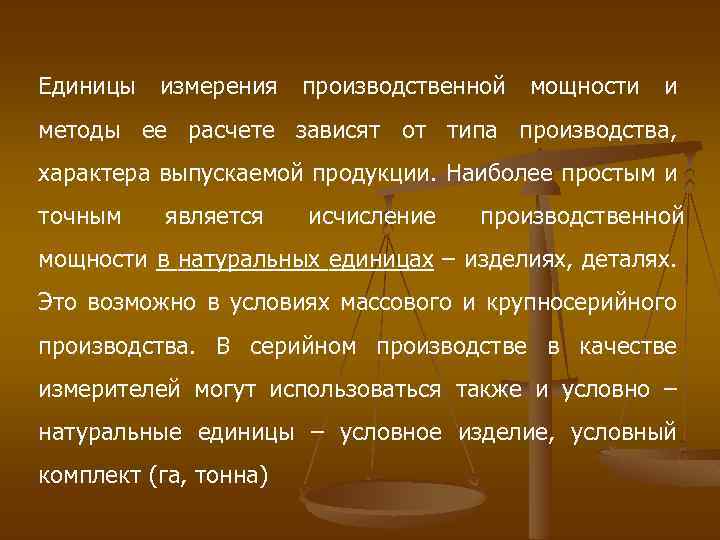 Единицы измерения производственной мощности и методы ее расчете зависят от типа производства, характера выпускаемой продукции. Наиболее простым и точным является исчисление производственной мощности в натуральных единицах – изделиях, деталях. Это возможно в условиях массового и крупносерийного производства. В серийном производстве в качестве измерителей могут использоваться также и условно – натуральные единицы – условное изделие, условный комплект (га, тонна)